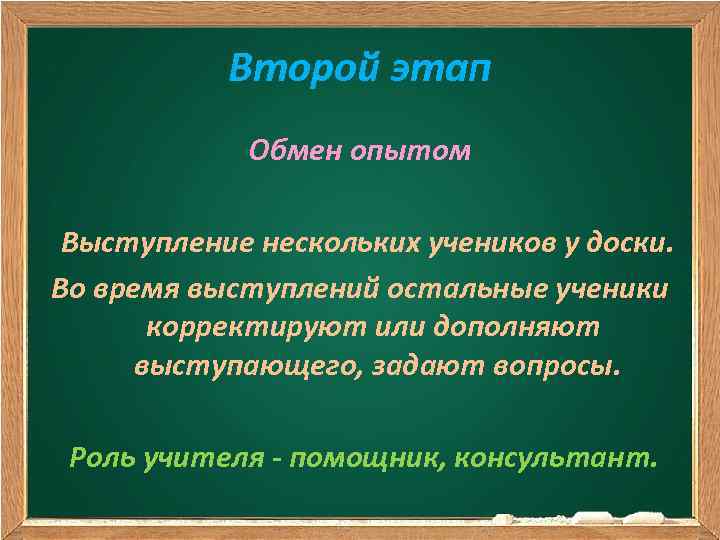 Второй этап

Обмен опытом

Выступление нескольких учеников у доски.
Во время выступлений остальные ученики корректируют или дополняют выступающего, задают вопросы.

Роль учителя - помощник, консультант.